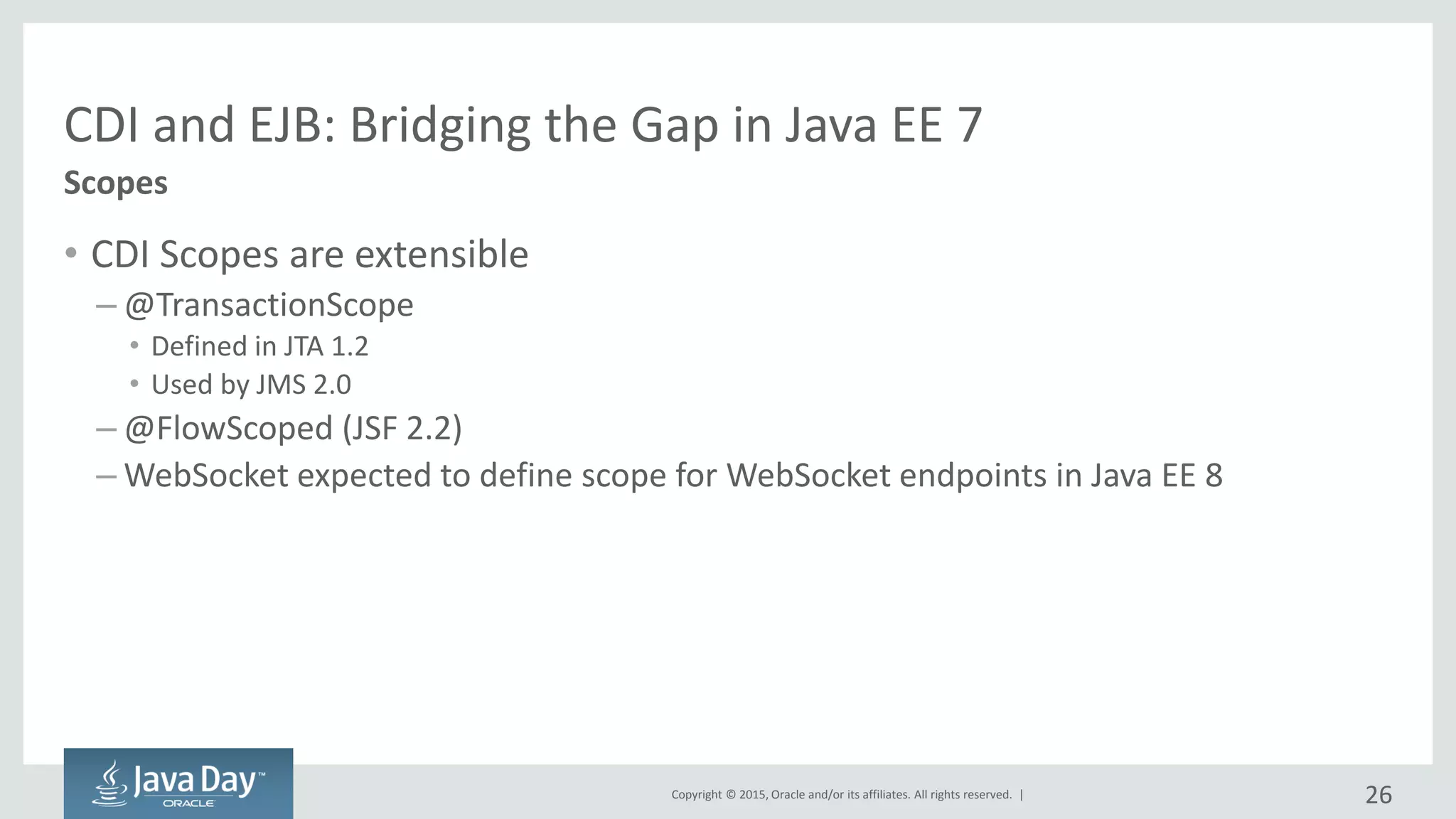 CDI and EJB: Bridging the Gap in Java EE 7

Scopes

• CDI Scopes are extensible
– @TransactionScope
• Defined in JTA 1.2
• Used by JMS 2.0
– @FlowScoped (JSF 2.2)
– WebSocket expected to define scope for WebSocket endpoints in Java EE 8

Java Day™ ORACLE

Copyright © 2015, Oracle and/or its affiliates. All rights reserved. |

26